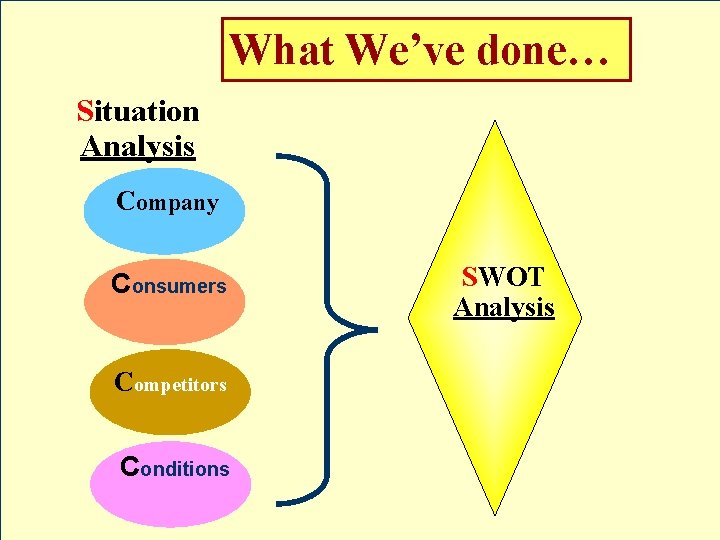 What We've done…

Situation Analysis

Company

Consumers

Competitors

Conditions

SWOT Analysis